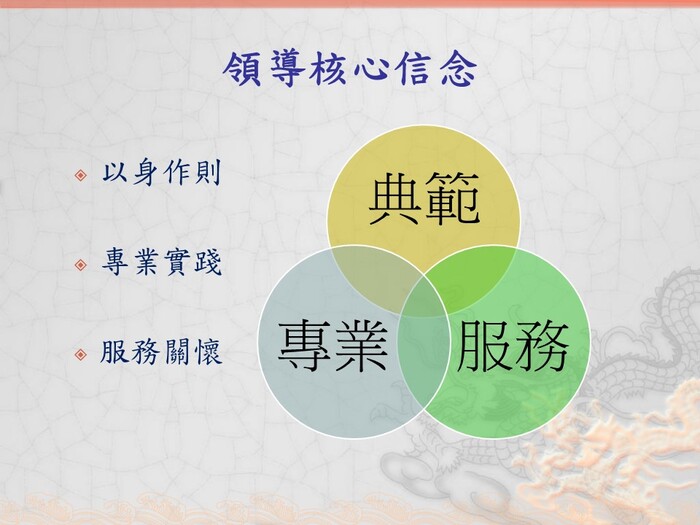 領導核心信念

以身作則

專業實踐

服務關懷

典範

專業

服務